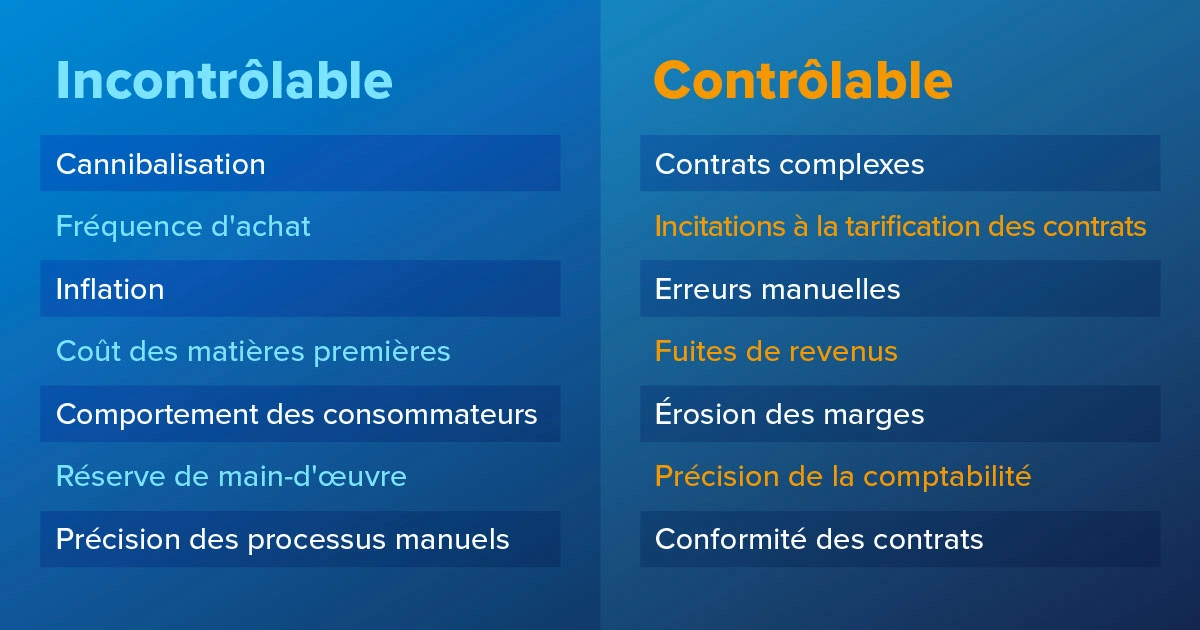 Incontrôlable

Cannibalisation
Fréquence d'achat
Inflation
Coût des matières premières
Comportement des consommateurs
Réserve de main-d'œuvre
Précision des processus manuels

Contrôlable

Contrats complexes
Incitations à la tarification des contrats
Erreurs manuelles
Fuites de revenus
Érosion des marges
Précision de la comptabilité
Conformité des contrats